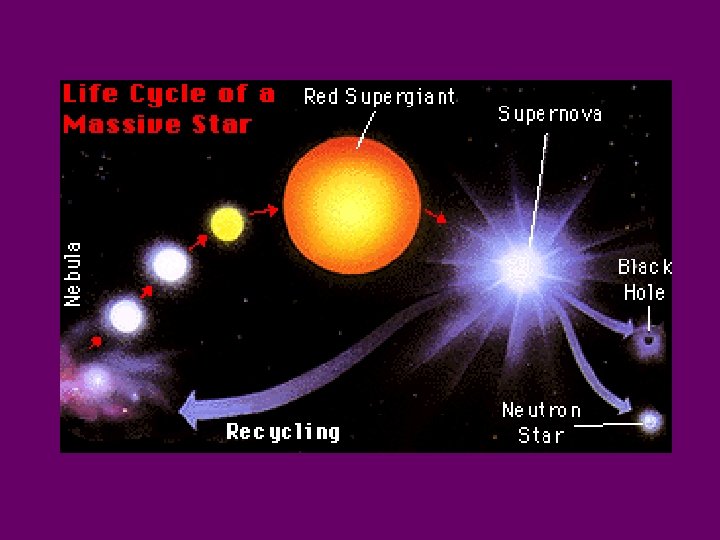 Life Cycle of a Massive Star

Red Supergiant

Supernova

Nebula

Black Hole

Neutron Star

Recycling